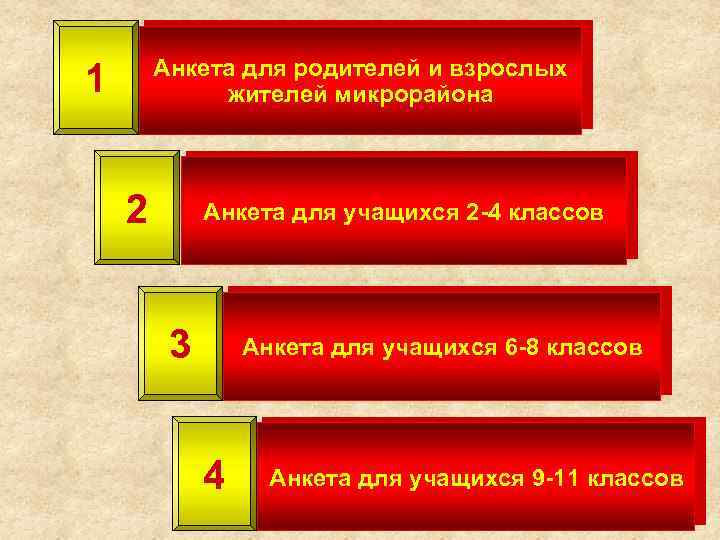 1

Анкета для родителей и взрослых жителей микрорайона

2

Анкета для учащихся 2-4 классов

3

Анкета для учащихся 6-8 классов

4

Анкета для учащихся 9-11 классов